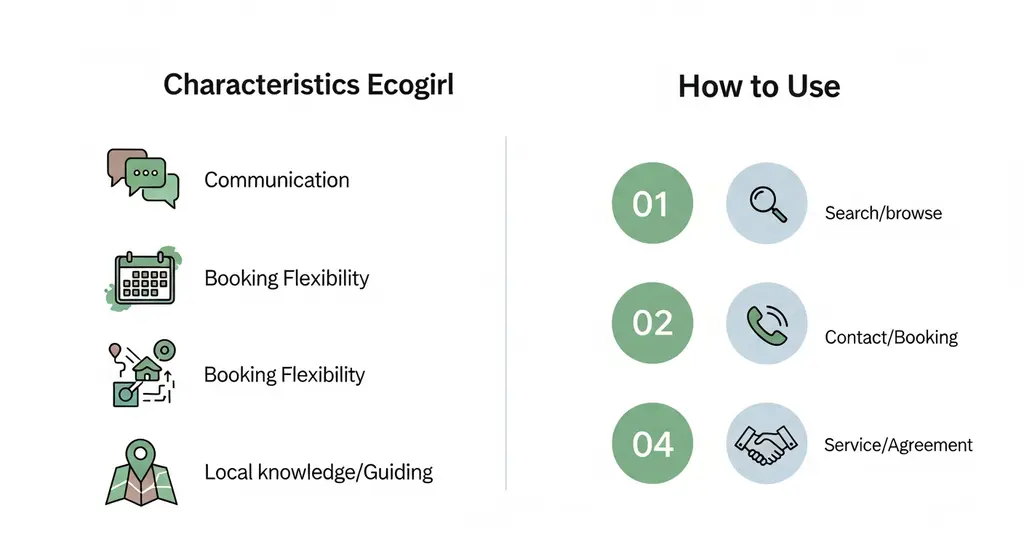 Characteristics Ecogirl

Communication

Booking Flexibility

Booking Flexibility

Local knowledge/Guiding

How to Use

01

Search/browse

02

Contact/Booking

04

Service/Agreement